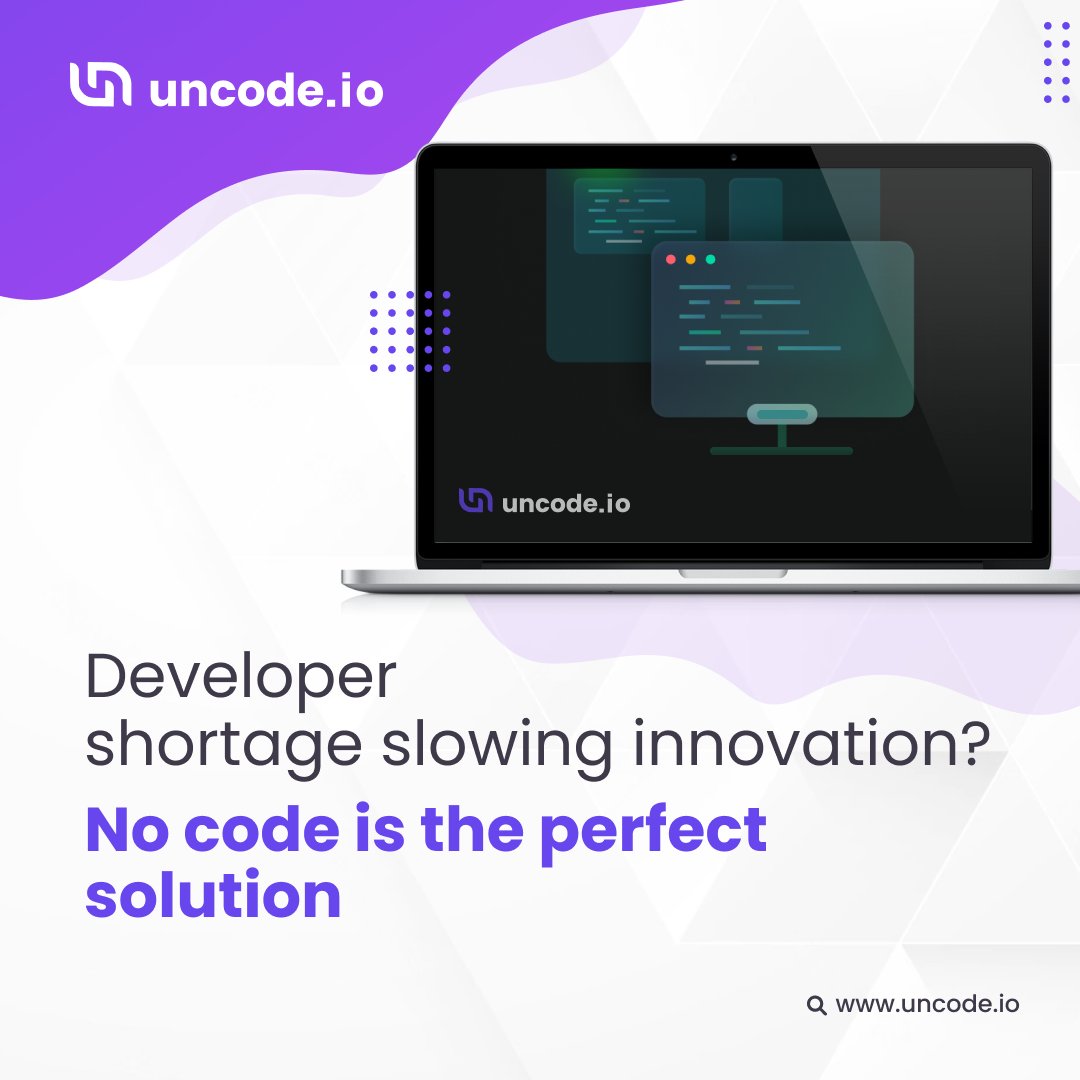 uncode.io

uncode.io

Developer shortage slowing innovation?

No code is the perfect solution

www.uncode.io